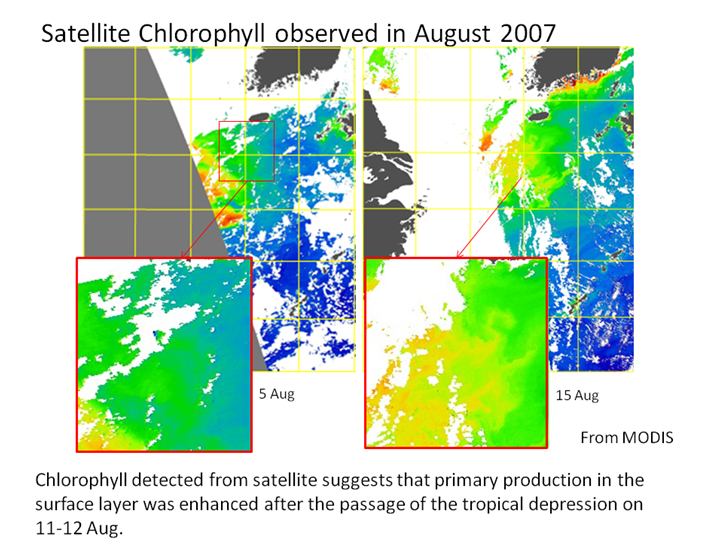 Satellite Chlorophyll observed in August 2007

5 Aug

15 Aug

From MODIS

Chlorophyll detected from satellite suggests that primary production in the surface layer was enhanced after the passage of the tropical depression on 11-12 Aug.